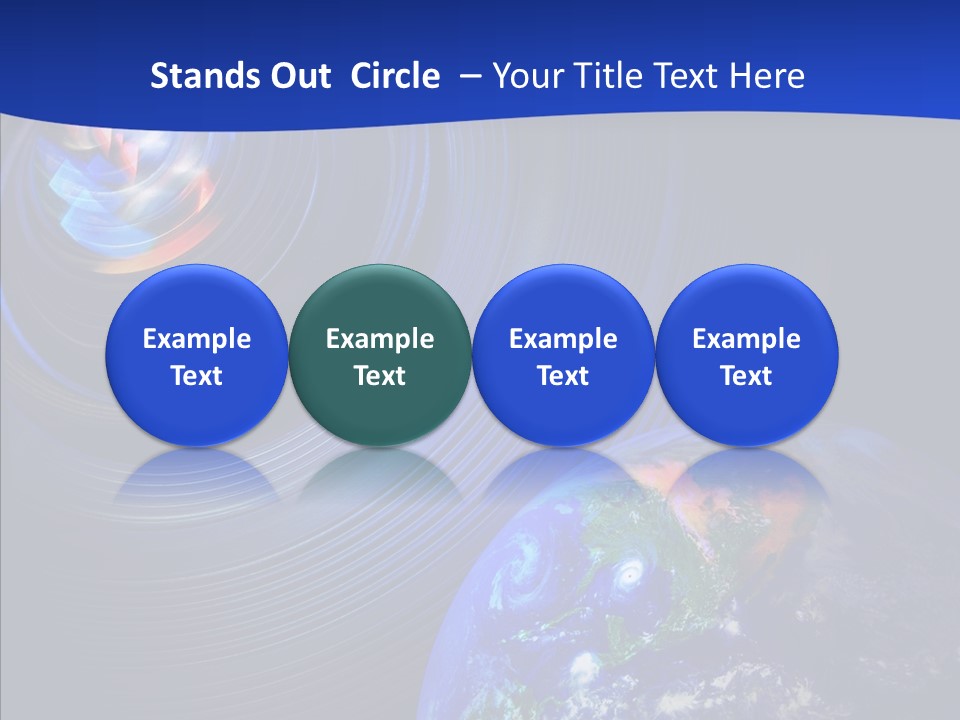 Stands Out Circle – Your Title Text Here

Example Text

Example Text

Example Text

Example Text